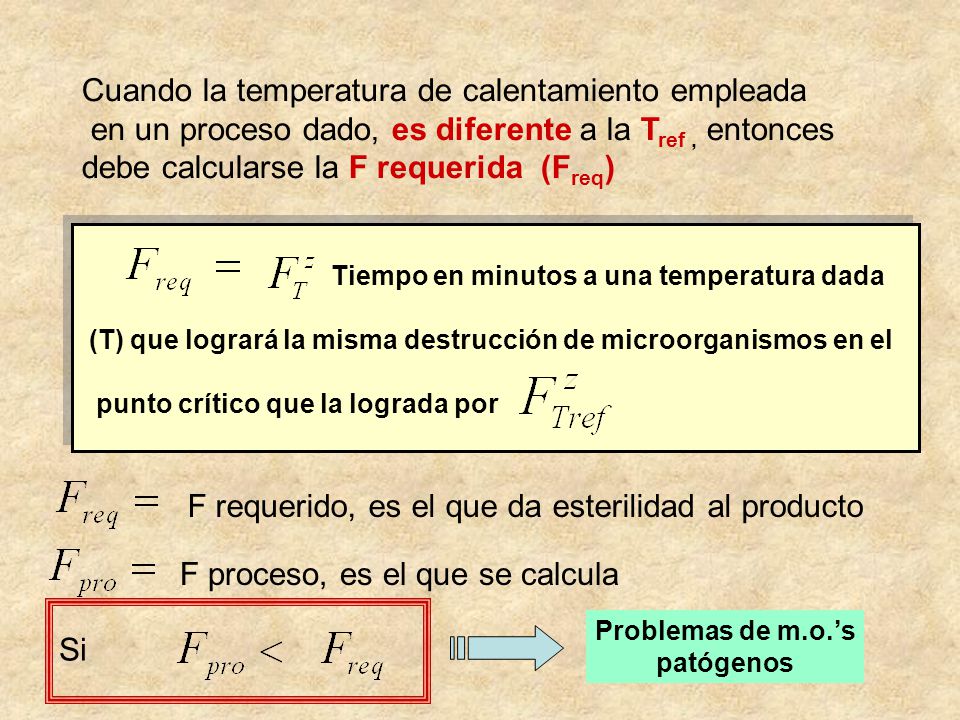 Cuando la temperatura de calentamiento empleada en un proceso dado, es diferente a la $T_{ref}$ , entonces debe calcularse la F requerida ($F_{req}$)

$F_{req} = F_T^z$ Tiempo en minutos a una temperatura dada (T) que logrará la misma destrucción de microorganismos en el punto crítico que la lograda por $F_{Tref}^z$

$F_{req} =$ F requerido, es el que da esterilidad al producto

$F_{pro} =$ F proceso, es el que se calcula

Si $F_{pro} < F_{req}$

Problemas de m.o.'s patógenos